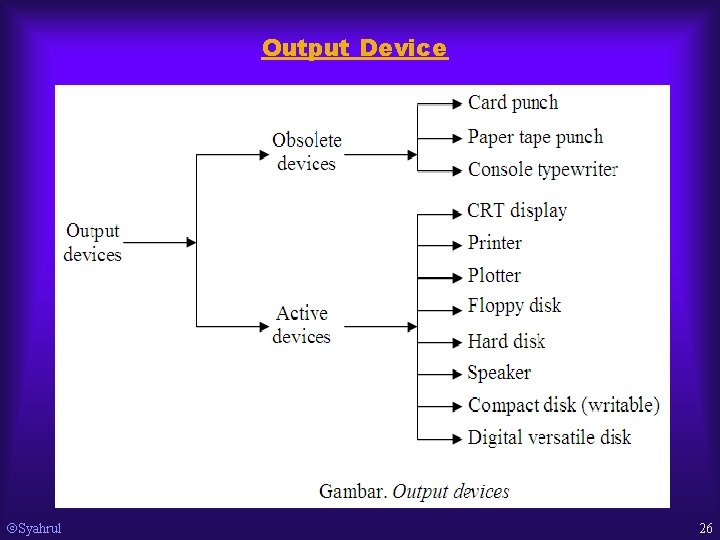 Output Device

Output devices

Obsolete devices

Card punch

Paper tape punch

Console typewriter

Active devices

CRT display

Printer

Plotter

Floppy disk

Hard disk

Speaker

Compact disk (writable)

Digital versatile disk

Gambar. Output devices

©Syahrul

26